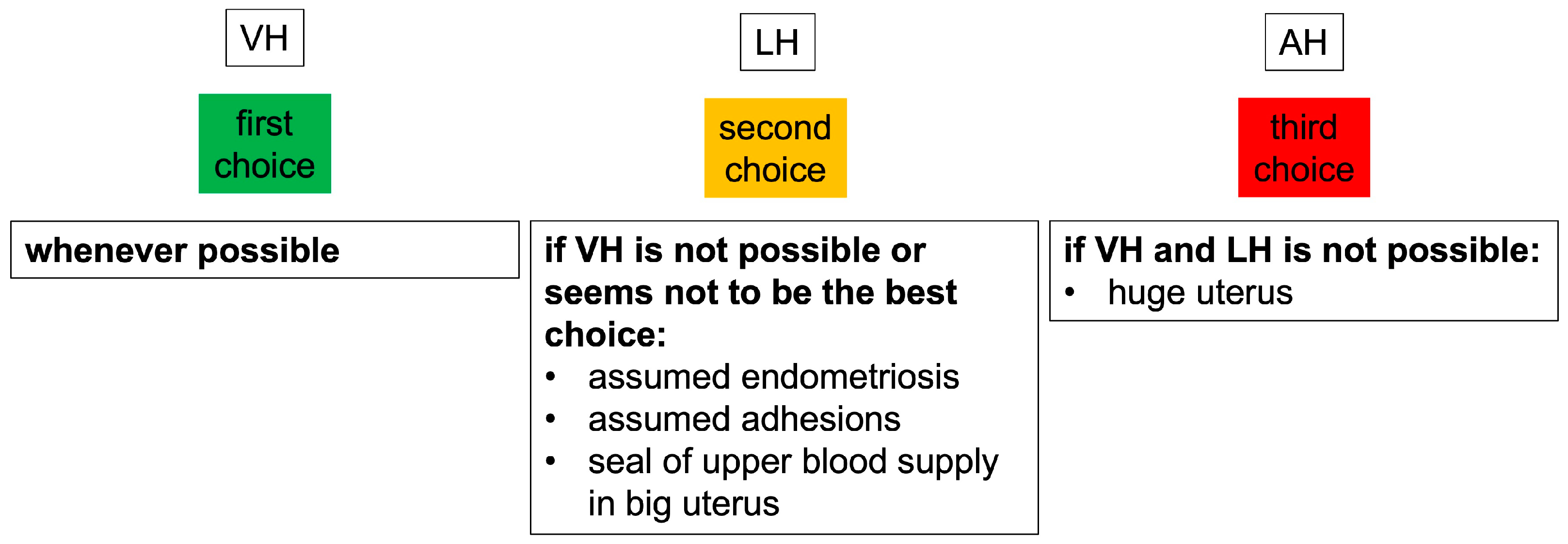 VH

first choice

whenever possible

LH

second choice

if VH is not possible or seems not to be the best choice:
• assumed endometriosis
• assumed adhesions
• seal of upper blood supply in big uterus

AH

third choice

if VH and LH is not possible:
• huge uterus